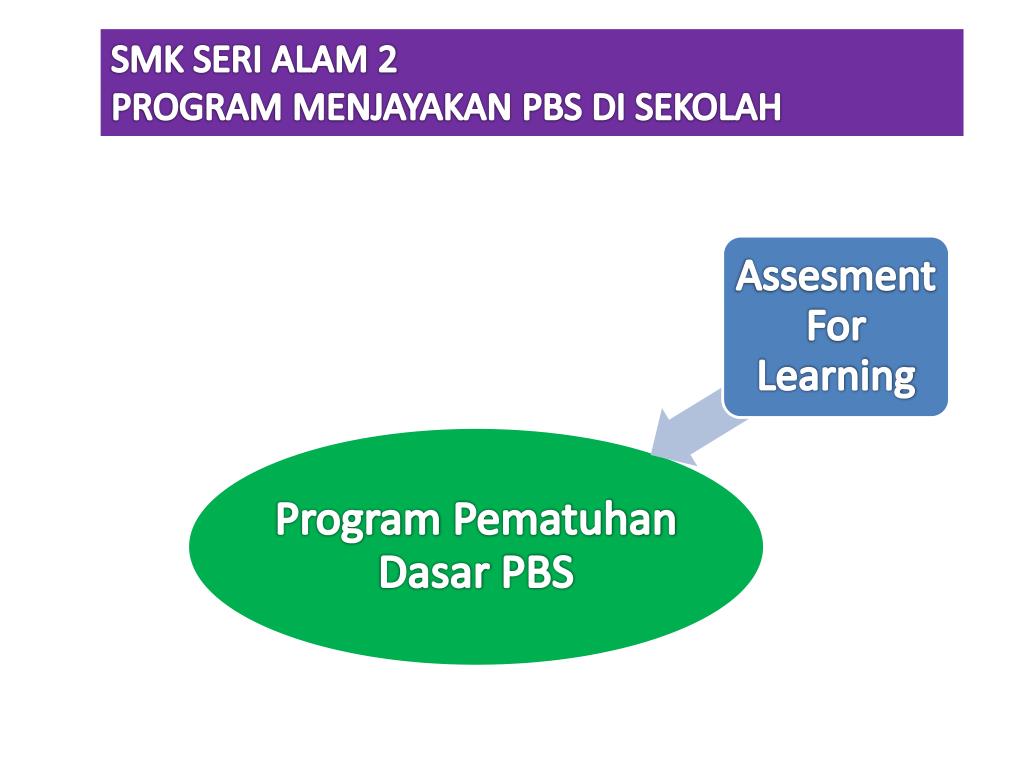 SMK SERI ALAM 2
PROGRAM MENJAYAKAN PBS DI SEKOLAH

Assesment For Learning

Program Pematuhan Dasar PBS